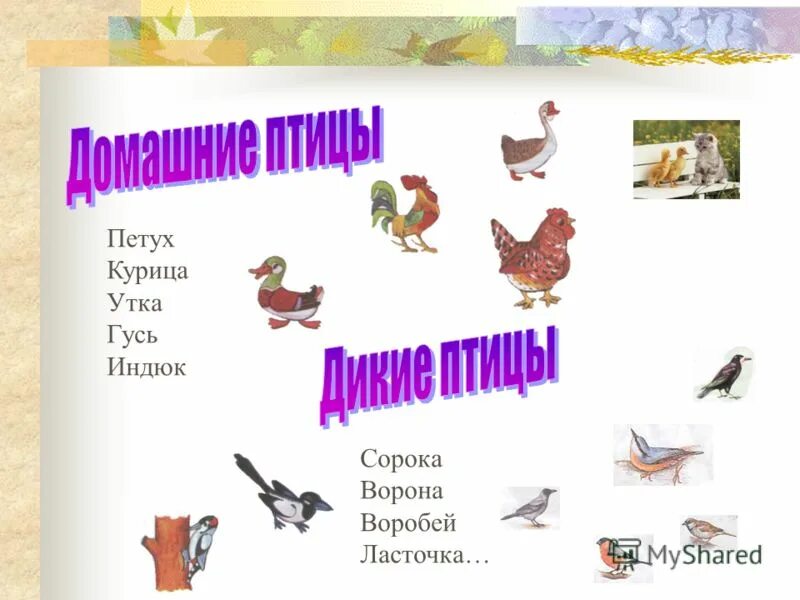 Домашние птицы

Петух
Курица
Утка
Гусь
Индюк

Дикие птицы

Сорока
Ворона
Воробей
Ласточка…

MyShared